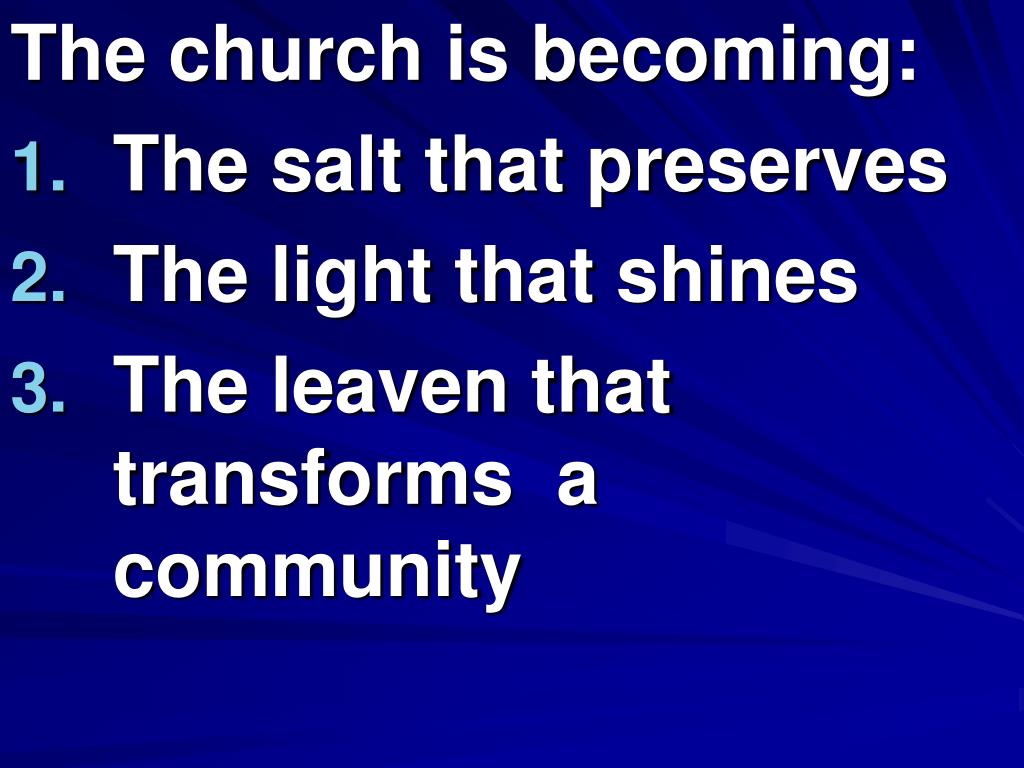 The church is becoming:
1. The salt that preserves
2. The light that shines
3. The leaven that transforms a community